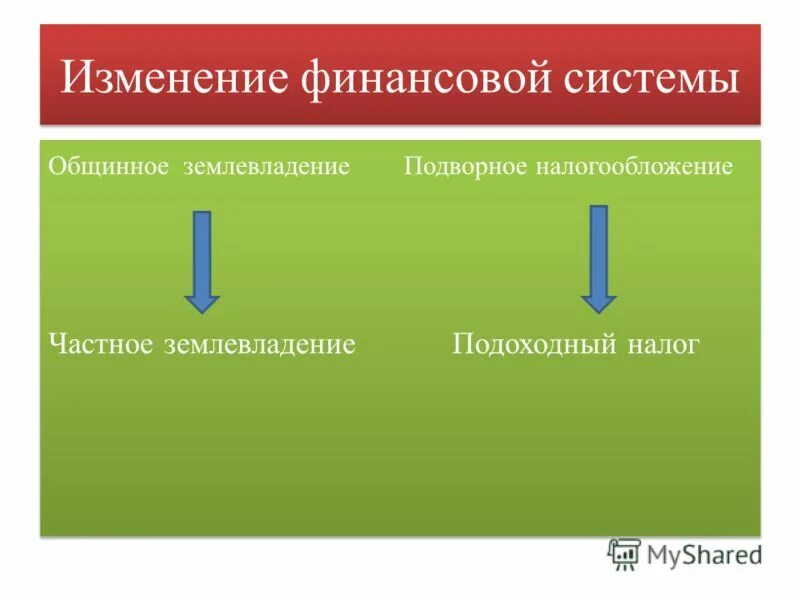 Изменение финансовой системы

Общинное землевладение

Частное землевладение

Подворное налогообложение

Подоходный налог

MyShared